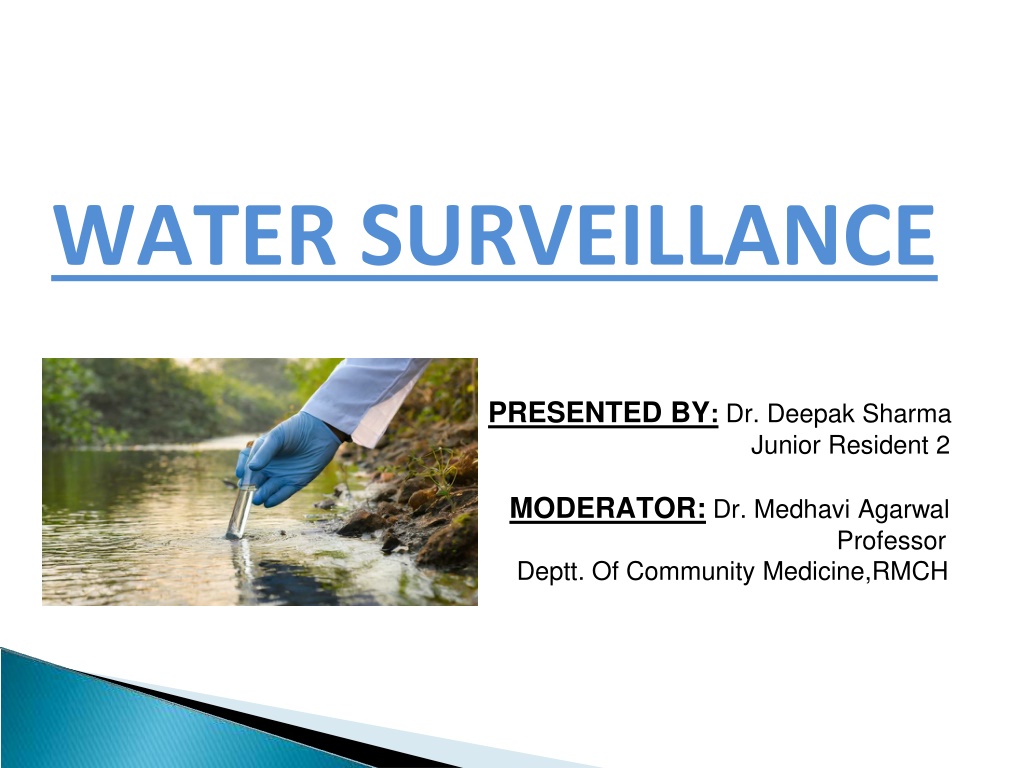 WATER SURVEILLANCE

PRESENTED BY: Dr. Deepak Sharma
Junior Resident 2

MODERATOR: Dr. Medhavi Agarwal
Professor
Deptt. Of Community Medicine,RMCH